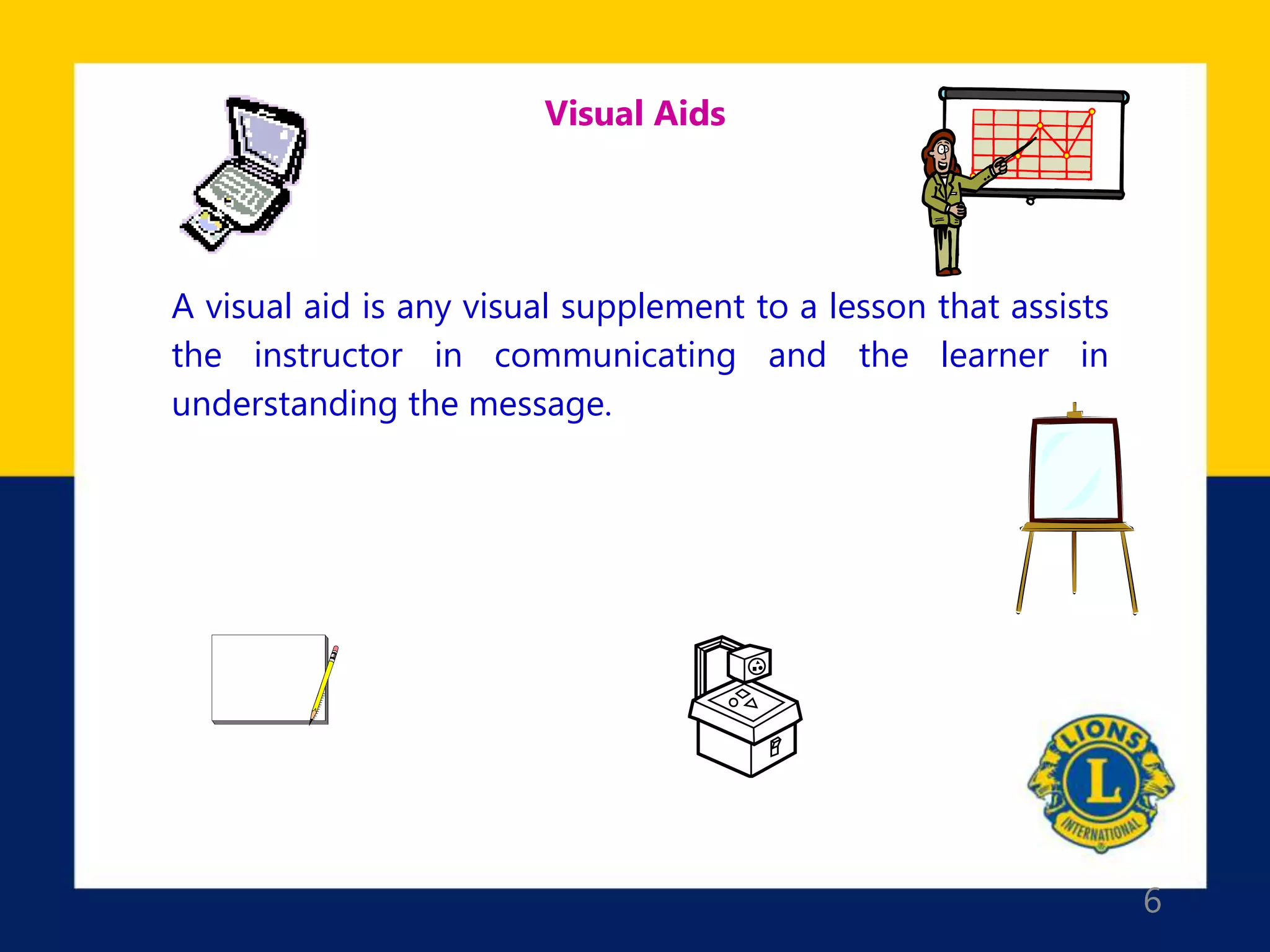 Visual Aids

A visual aid is any visual supplement to a lesson that assists the instructor in communicating and the learner in understanding the message.

LIONS
L
INTERNATIONAL

6